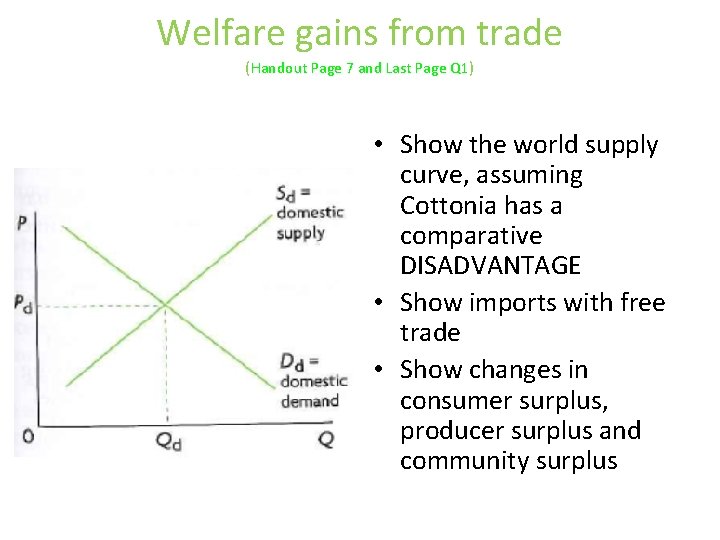 Welfare gains from trade
(Handout Page 7 and Last Page Q1)

P

$P_d$

$S_d$ = domestic supply

$D_d$ = domestic demand

0

$Q_d$

Q

• Show the world supply curve, assuming Cottonia has a comparative DISADVANTAGE
• Show imports with free trade
• Show changes in consumer surplus, producer surplus and community surplus